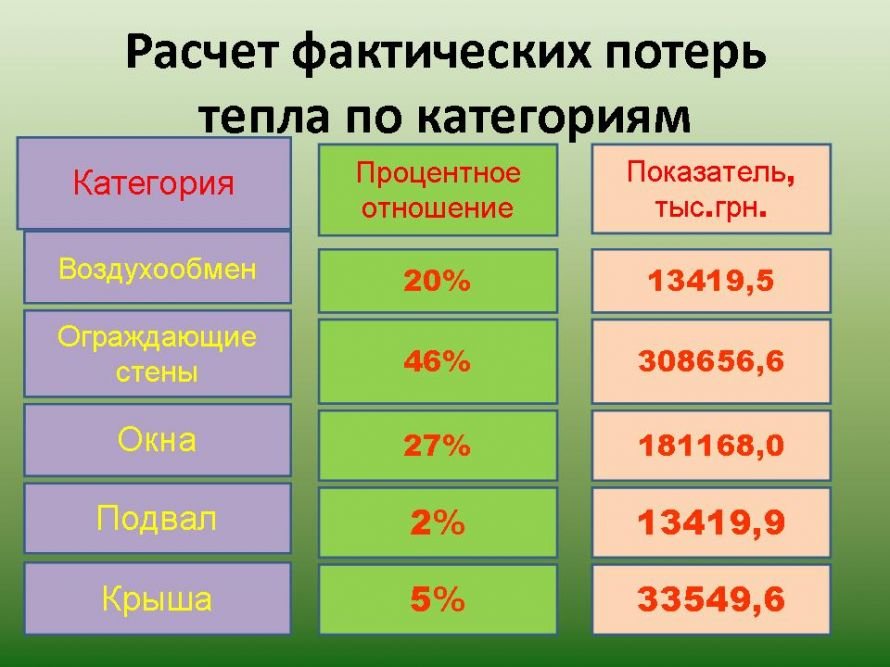 Расчет фактических потерь тепла по категориям

| Категория | Процентное отношение | Показатель, тыс.грн. |
|---|---|---|
| Воздухообмен | 20% | 13419,5 |
| Ограждающие стены | 46% | 308656,6 |
| Окна | 27% | 181168,0 |
| Подвал | 2% | 13419,9 |
| Крыша | 5% | 33549,6 |